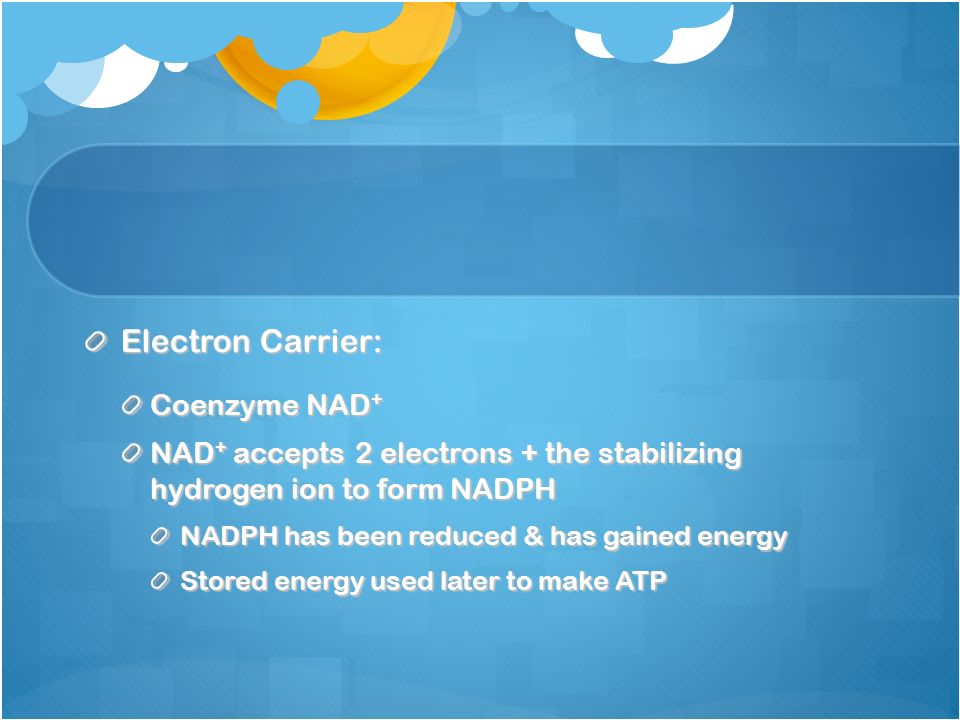 Electron Carrier:

Coenzyme $NAD^+$

$NAD^+$ accepts 2 electrons + the stabilizing hydrogen ion to form NADPH

NADPH has been reduced & has gained energy

Stored energy used later to make ATP